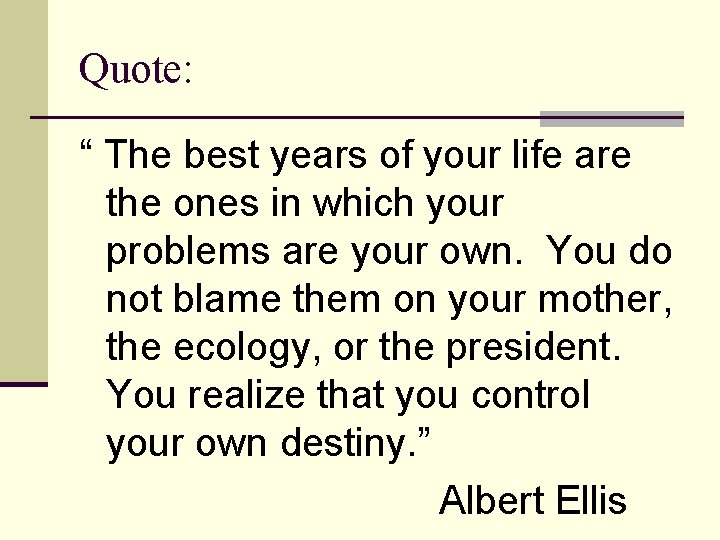 Quote:

“ The best years of your life are the ones in which your problems are your own. You do not blame them on your mother, the ecology, or the president. You realize that you control your own destiny.”

Albert Ellis